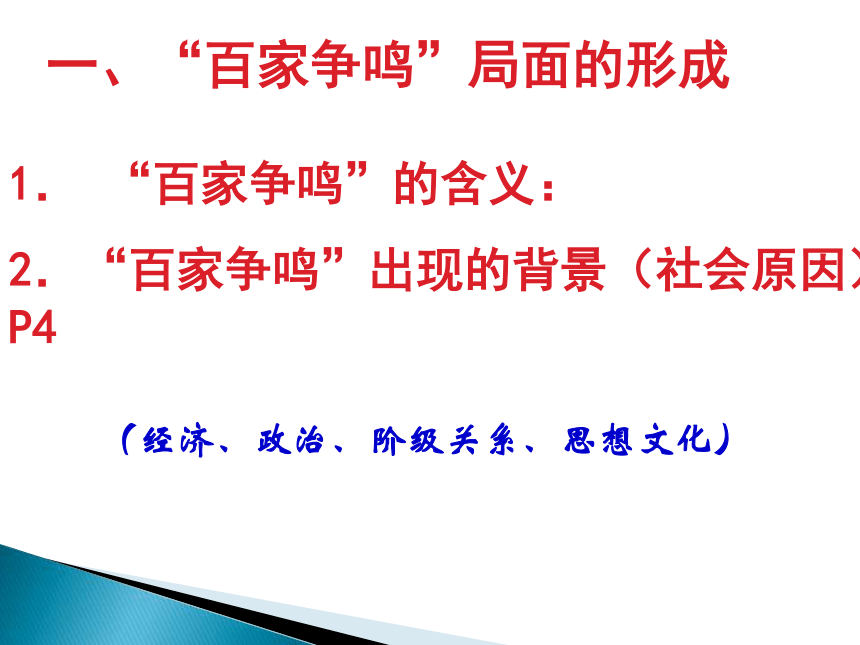 一、“百家争鸣”局面的形成

1. “百家争鸣”的含义：

2. “百家争鸣”出现的背景（社会原因）P4

（经济、政治、阶级关系、思想文化）